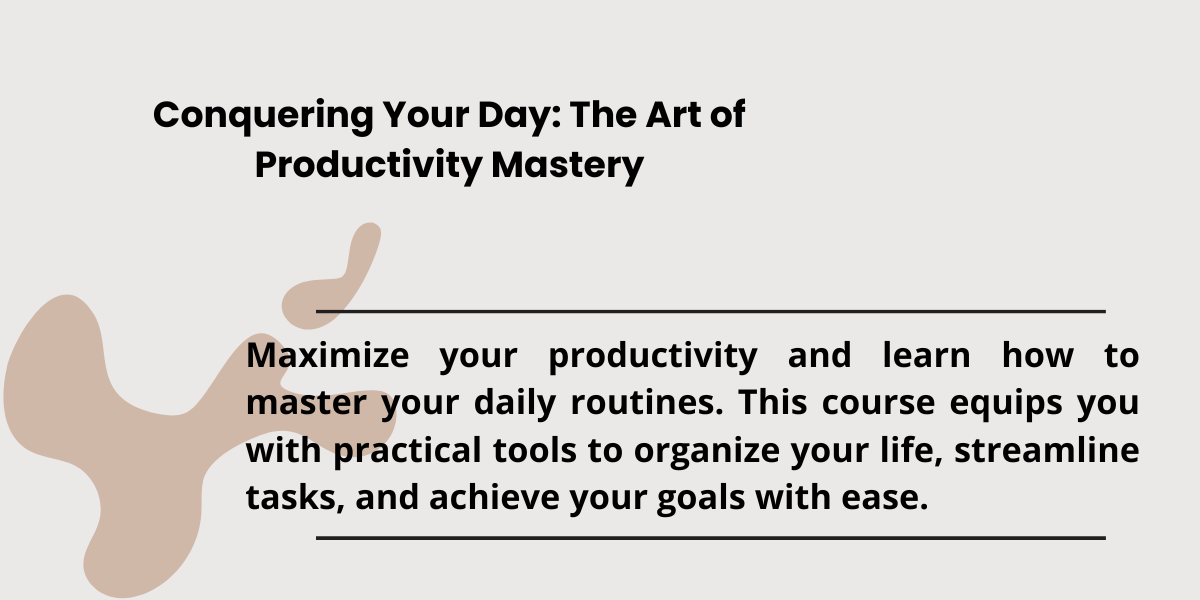 Conquering Your Day: The Art of Productivity Mastery

Maximize your productivity and learn how to master your daily routines. This course equips you with practical tools to organize your life, streamline tasks, and achieve your goals with ease.